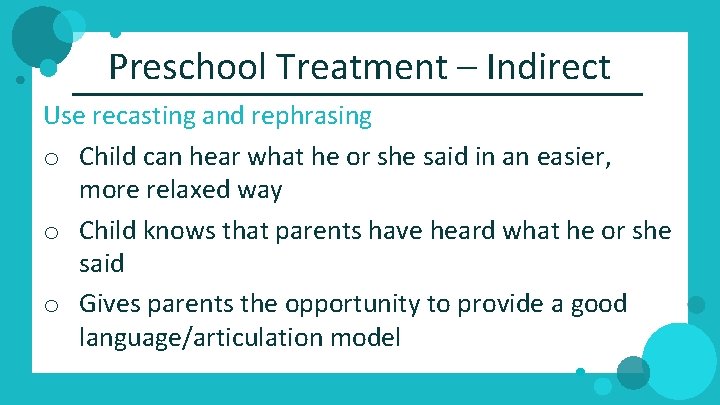 Preschool Treatment – Indirect

Use recasting and rephrasing

o Child can hear what he or she said in an easier, more relaxed way

o Child knows that parents have heard what he or she said

o Gives parents the opportunity to provide a good language/articulation model